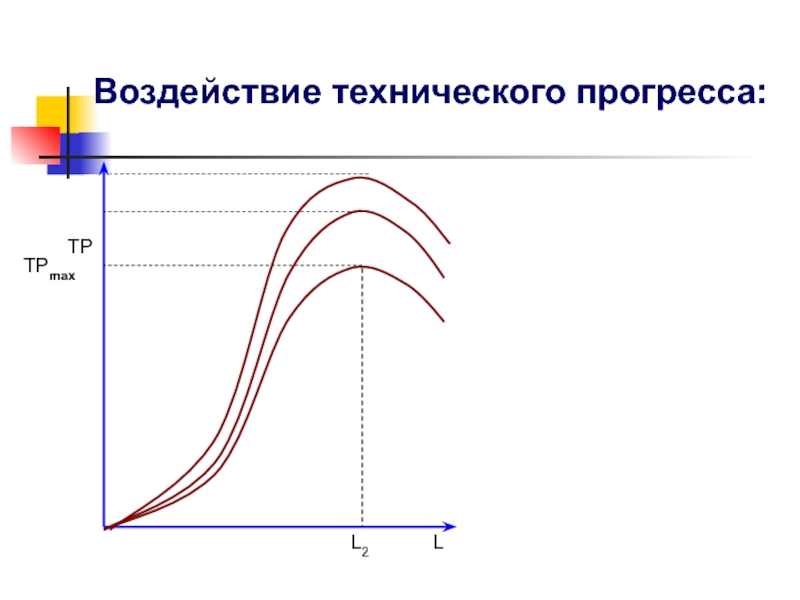 Воздействие технического прогресса:

TP

$TP_{max}$

$L_2$

L